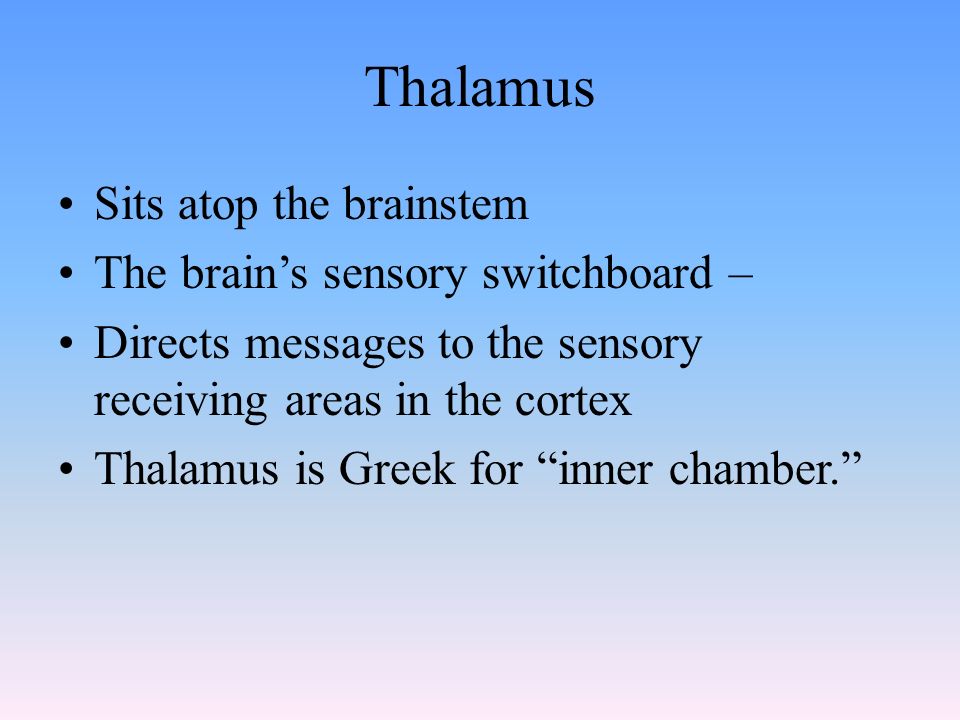 Thalamus

• Sits atop the brainstem
• The brain’s sensory switchboard –
• Directs messages to the sensory receiving areas in the cortex
• Thalamus is Greek for “inner chamber.”